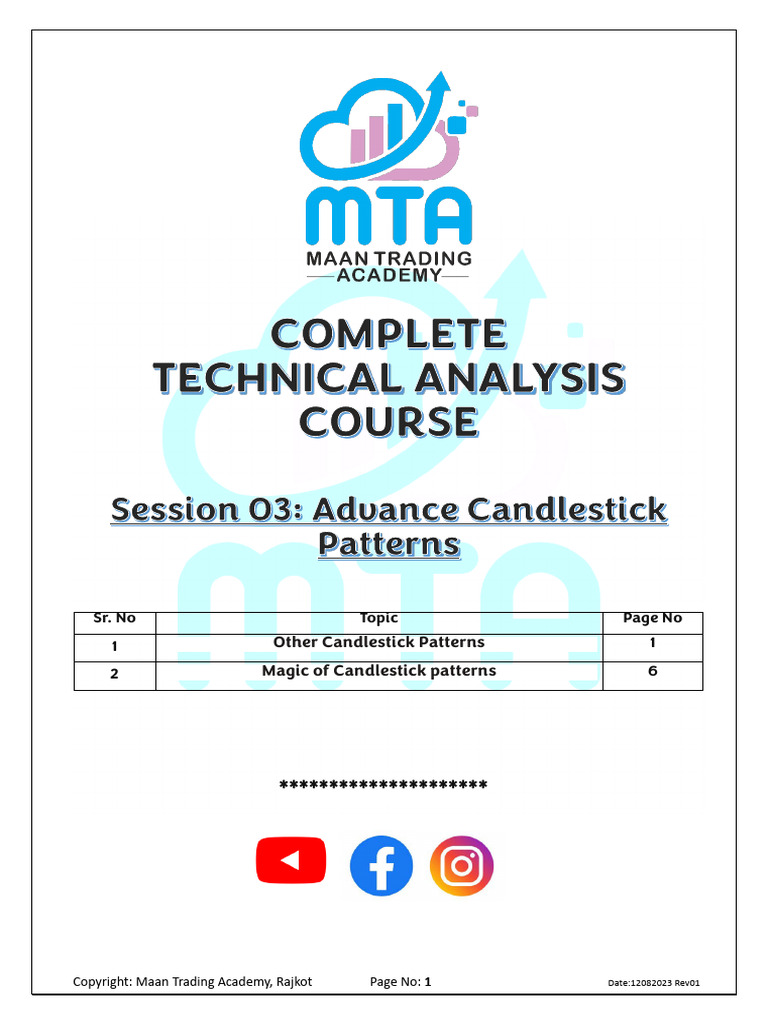 MTA
MAAN TRADING ACADEMY

COMPLETE TECHNICAL ANALYSIS COURSE

Session 03: Advance Candlestick Patterns

| Sr. No | Topic | Page No |
|---|---|---|
| 1 | Other Candlestick Patterns | 1 |
| 2 | Magic of Candlestick patterns | 6 |

*********************

Copyright: Maan Trading Academy, Rajkot Page No: 1 Date:12082023 Rev01